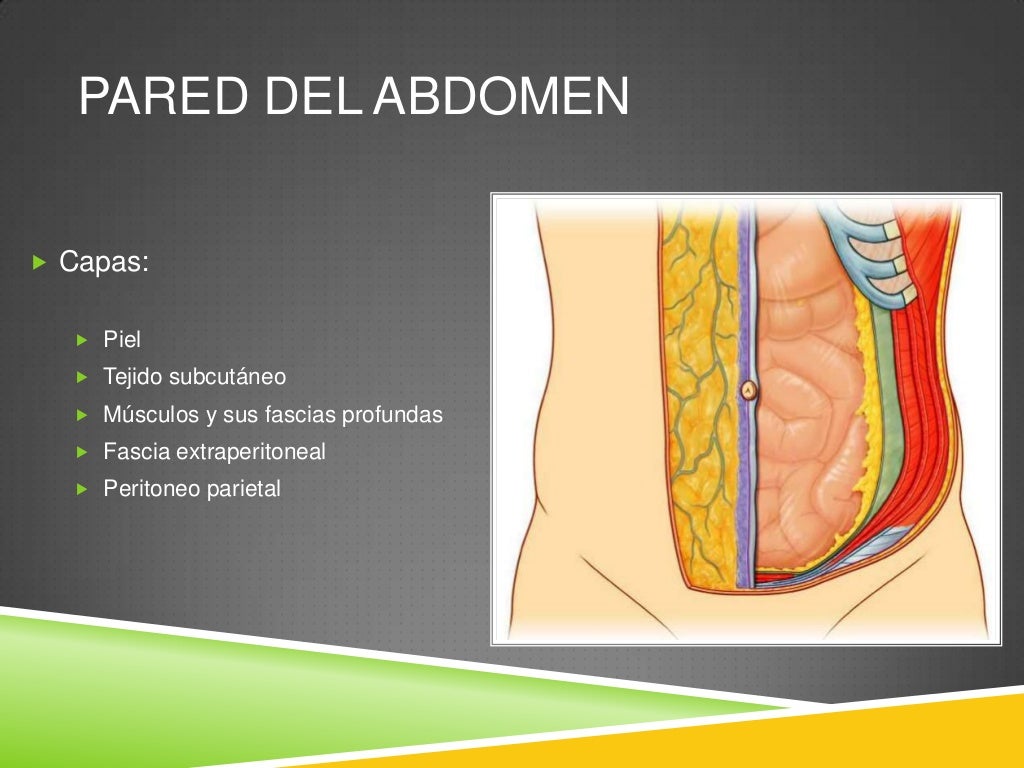 PARED DEL ABDOMEN

Capas:

Piel

Tejido subcutáneo

Músculos y sus fascias profundas

Fascia extraperitoneal

Peritoneo parietal